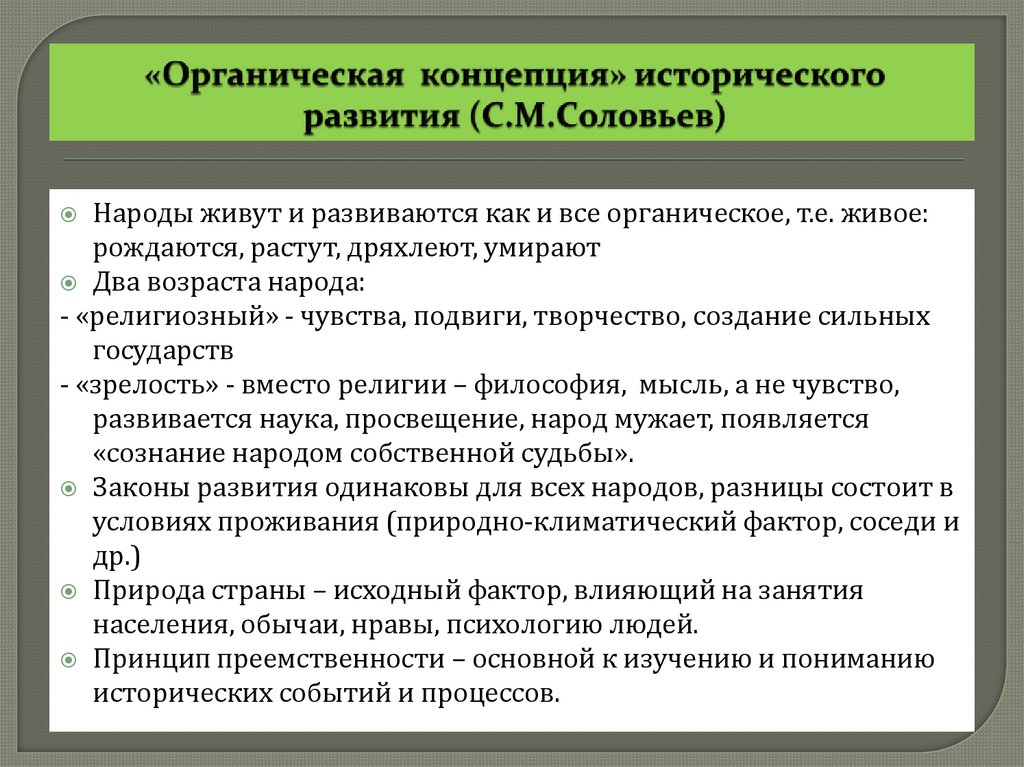 «Органическая концепция» исторического развития (С.М.Соловьев)

Народы живут и развиваются как и все органическое, т.е. живое: рождаются, растут, дряхлеют, умирают

Два возраста народа:

- «религиозный» - чувства, подвиги, творчество, создание сильных государств

- «зрелость» - вместо религии – философия, мысль, а не чувство, развивается наука, просвещение, народ мужает, появляется «сознание народом собственной судьбы».

Законы развития одинаковы для всех народов, разницы состоит в условиях проживания (природно-климатический фактор, соседи и др.)

Природа страны – исходный фактор, влияющий на занятия населения, обычаи, нравы, психологию людей.

Принцип преемственности – основной к изучению и пониманию исторических событий и процессов.